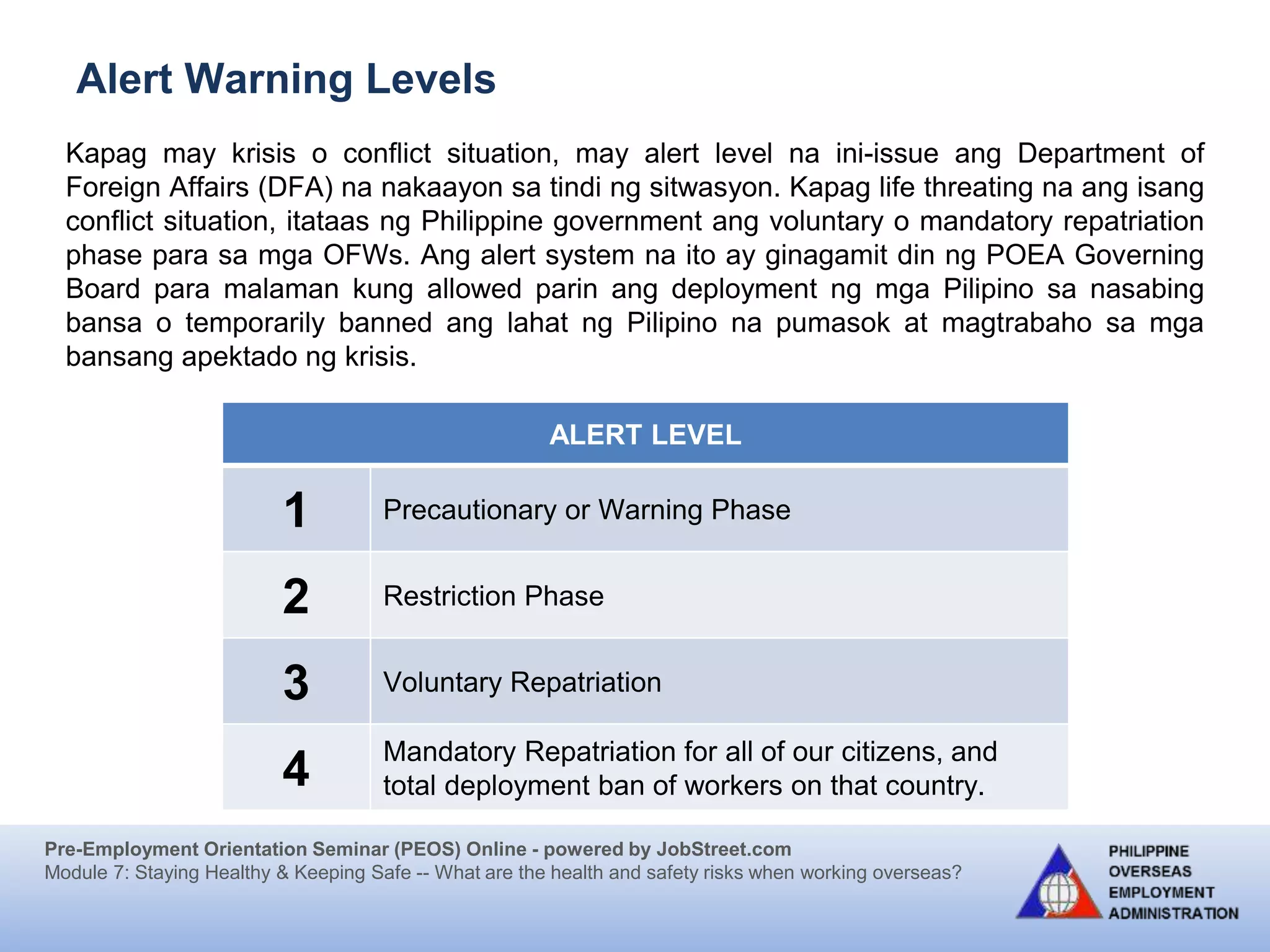 Alert Warning Levels

Kapag may krisis o conflict situation, may alert level na ini-issue ang Department of Foreign Affairs (DFA) na nakaayon sa tindi ng sitwasyon. Kapag life threating na ang isang conflict situation, itataas ng Philippine government ang voluntary o mandatory repatriation phase para sa mga OFWs. Ang alert system na ito ay ginagamit din ng POEA Governing Board para malaman kung allowed parin ang deployment ng mga Pilipino sa nasabing bansa o temporarily banned ang lahat ng Pilipino na pumasok at magtrabaho sa mga bansang apektado ng krisis.

| ALERT LEVEL | |
|---|---|
| 1 | Precautionary or Warning Phase |
| 2 | Restriction Phase |
| 3 | Voluntary Repatriation |
| 4 | Mandatory Repatriation for all of our citizens, and total deployment ban of workers on that country. |

Pre-Employment Orientation Seminar (PEOS) Online - powered by JobStreet.com
Module 7: Staying Healthy & Keeping Safe -- What are the health and safety risks when working overseas?

PHILIPPINE OVERSEAS EMPLOYMENT ADMINISTRATION